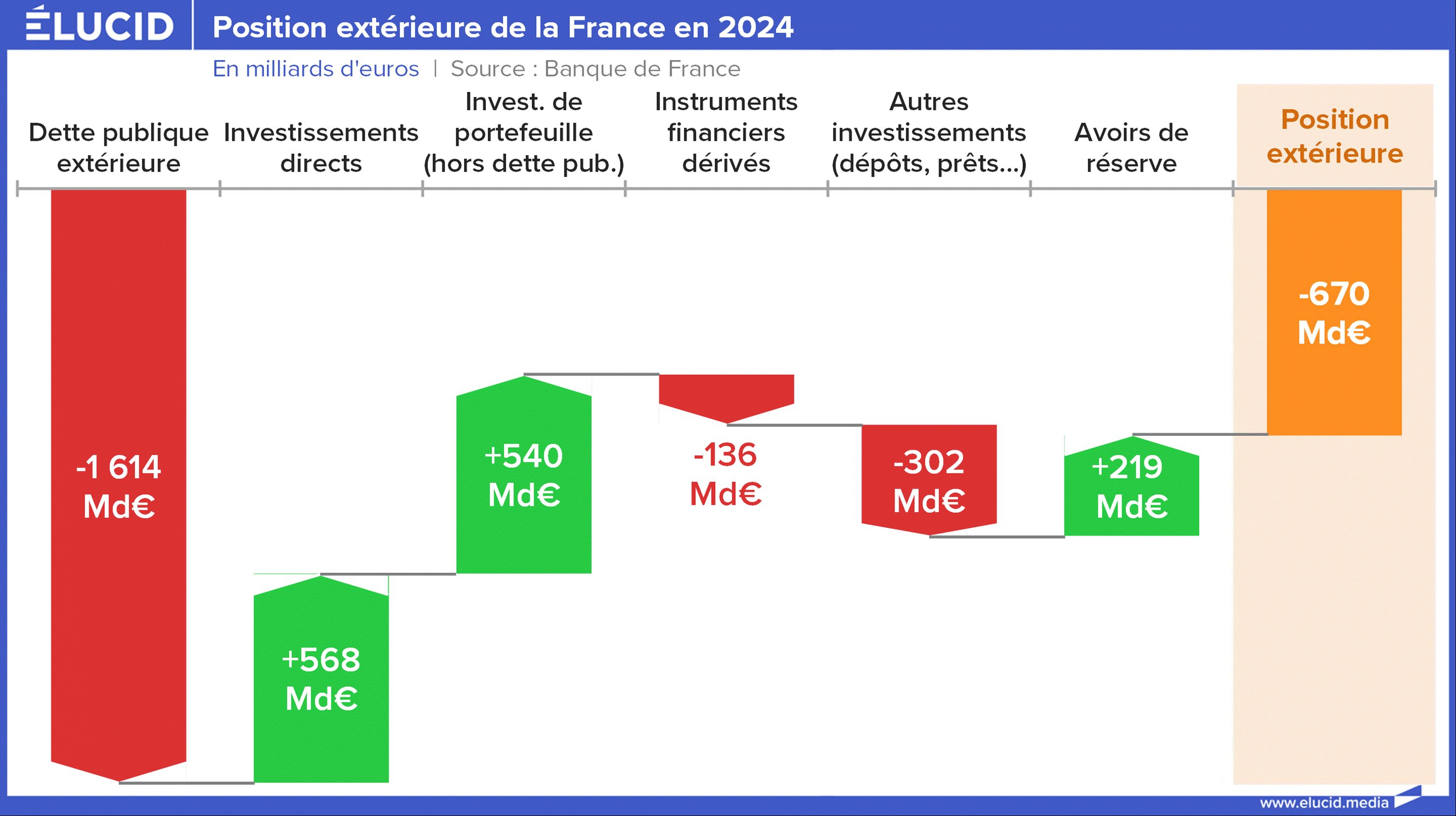 ÉLUCID Position extérieure de la France en 2024

En milliards d'euros | Source : Banque de France

Dette publique extérieure

Investissements directs

Invest. de portefeuille (hors dette pub.)

Instruments financiers dérivés

Autres investissements (dépôts, prêts...)

Avoirs de réserve

Position extérieure

-1 614 Md€

+568 Md€

+540 Md€

-136 Md€

-302 Md€

+219 Md€

-670 Md€

www.elucid.media